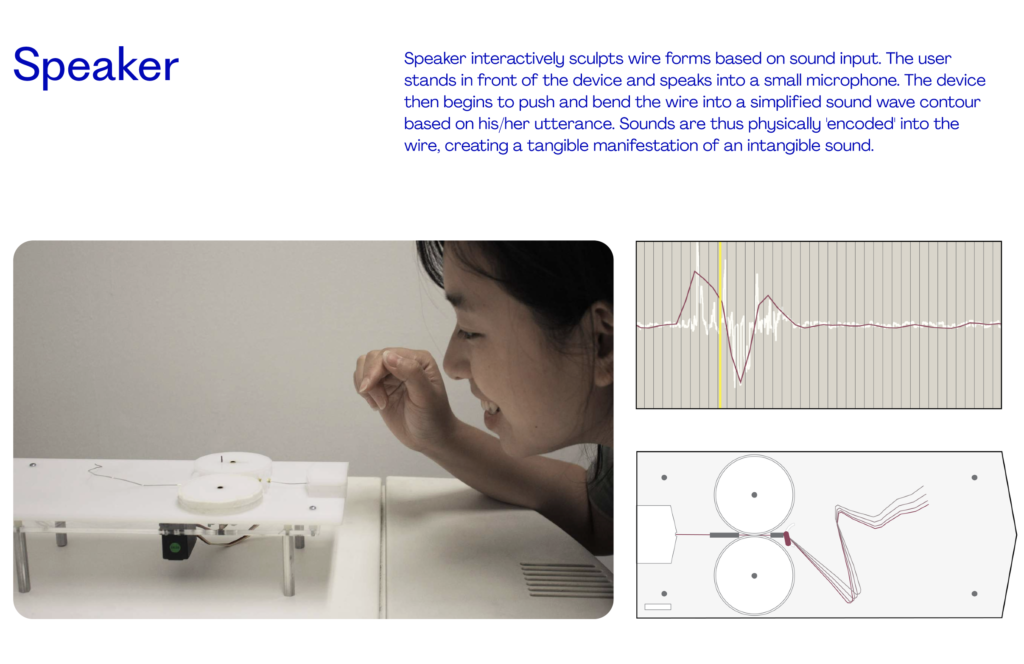 Speaker

Speaker interactively sculpts wire forms based on sound input. The user stands in front of the device and speaks into a small microphone. The device then begins to push and bend the wire into a simplified sound wave contour based on his/her utterance. Sounds are thus physically 'encoded' into the wire, creating a tangible manifestation of an intangible sound.